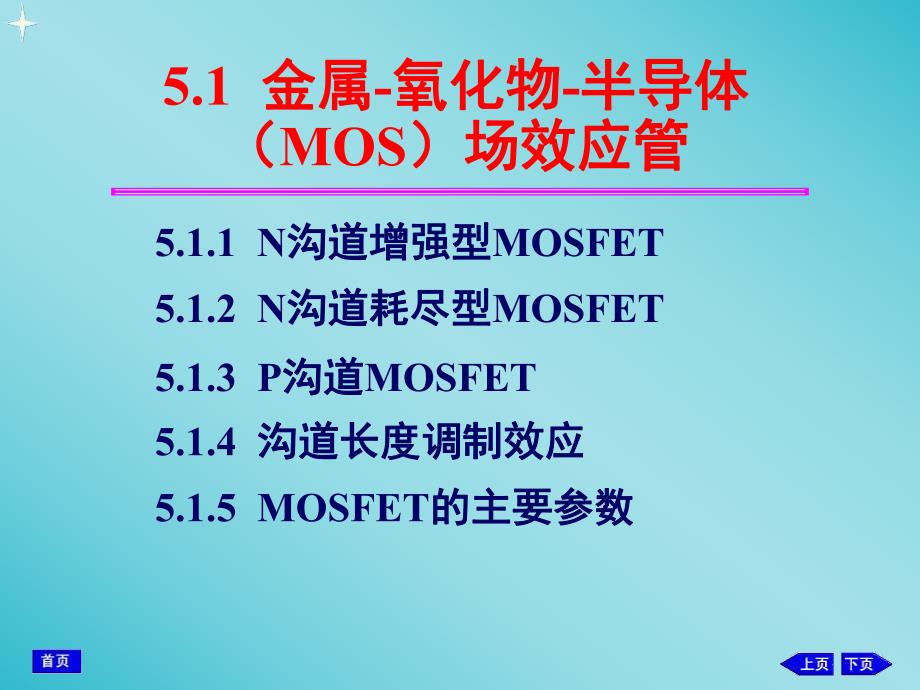 5.1 金属-氧化物-半导体（MOS）场效应管

5.1.1 N沟道增强型MOSFET

5.1.2 N沟道耗尽型MOSFET

5.1.3 P沟道MOSFET

5.1.4 沟道长度调制效应

5.1.5 MOSFET的主要参数

首页

上页 下页